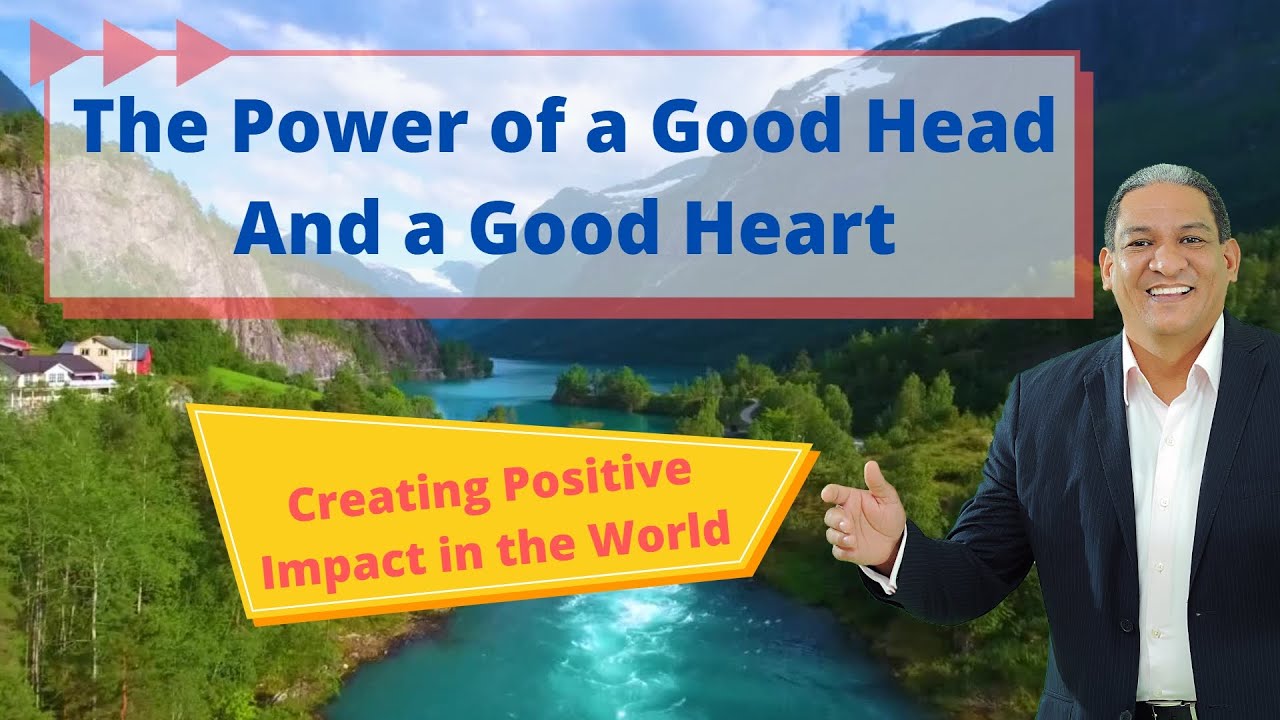 The Power of a Good Head
And a Good Heart

Creating Positive
Impact in the World